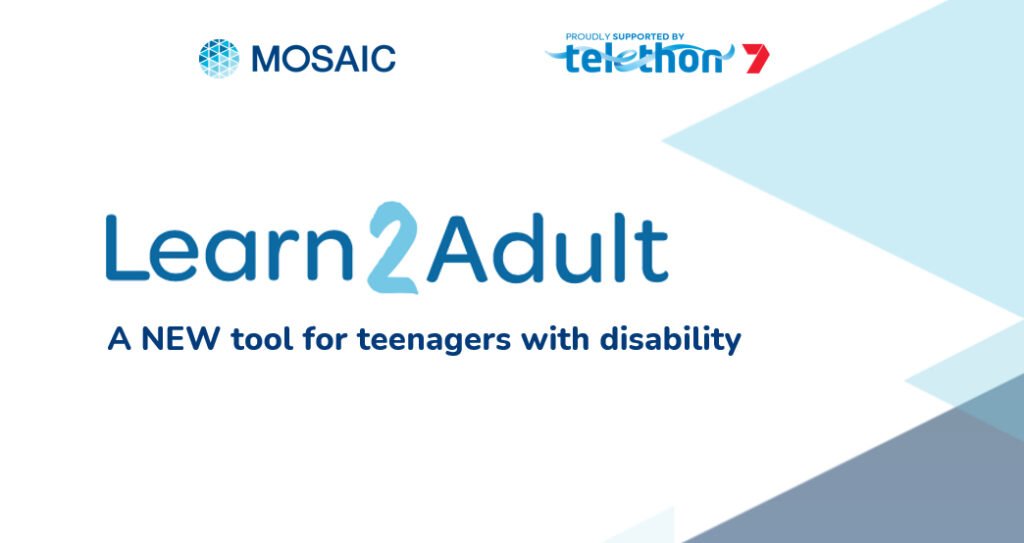 MOSAIC

PROUDLY SUPPORTED BY
telethon 7

Learn2Adult

A NEW tool for teenagers with disability